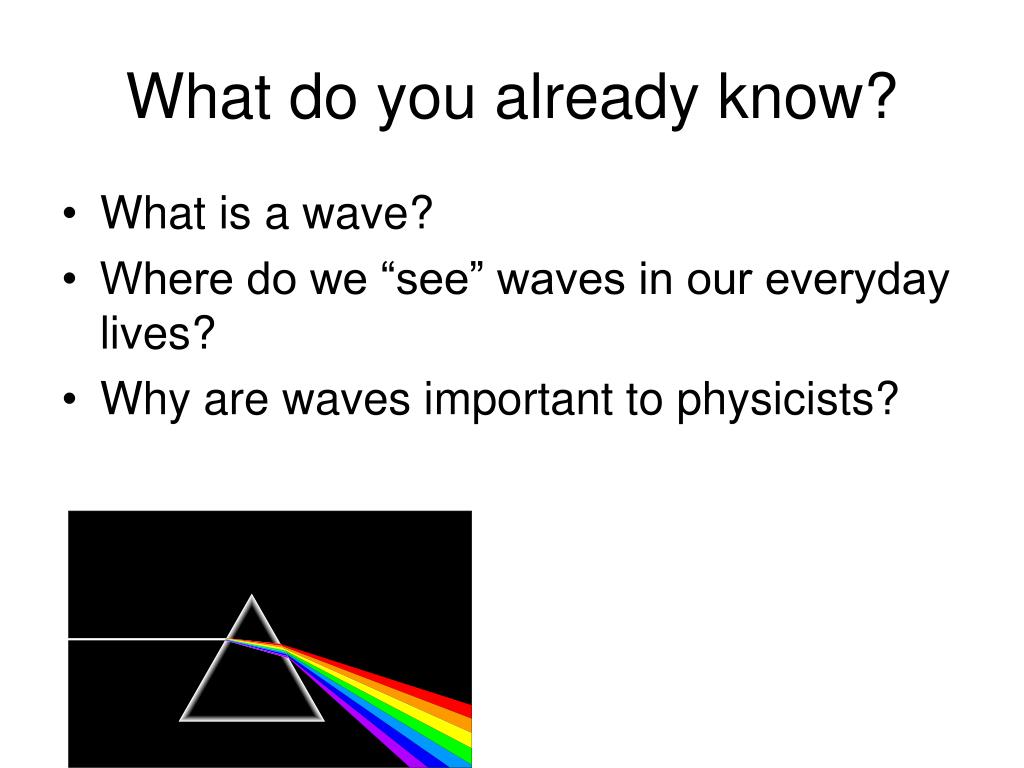 What do you already know?

• What is a wave?
• Where do we “see” waves in our everyday lives?
• Why are waves important to physicists?